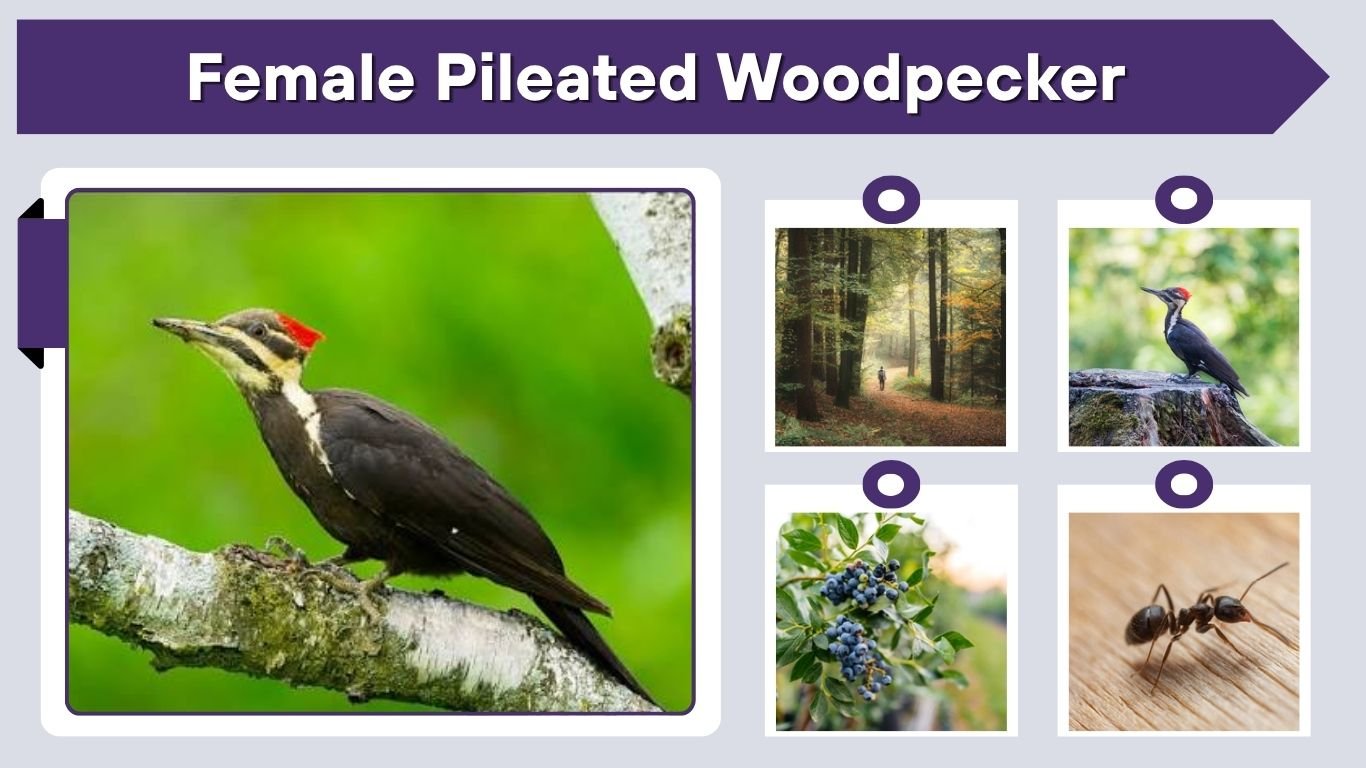 Female Pileated Woodpecker